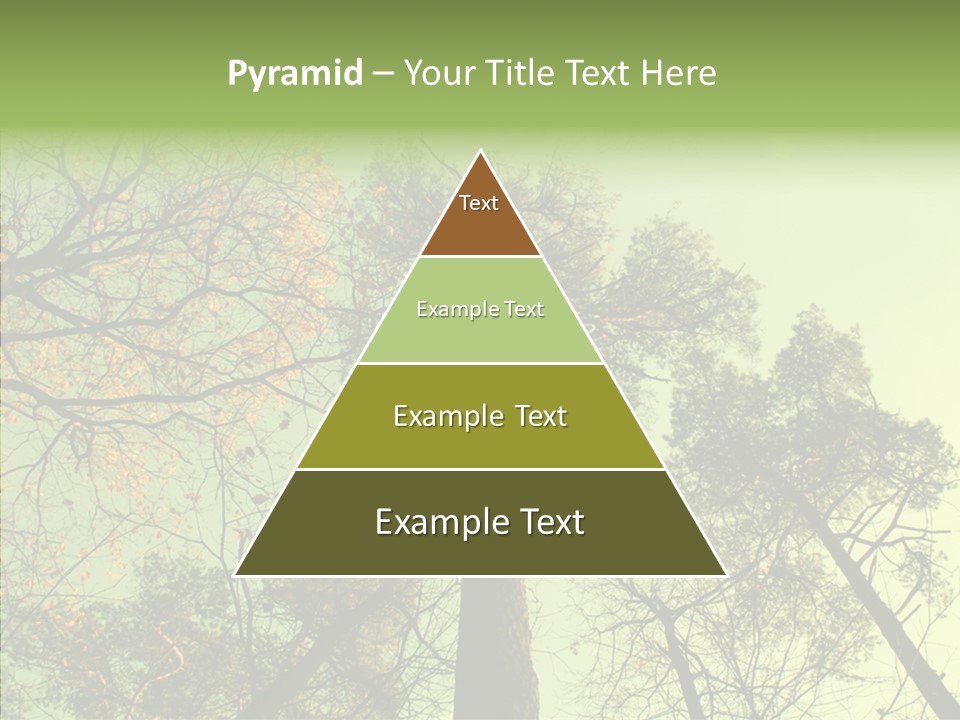 Pyramid – Your Title Text Here

Text

Example Text

Example Text

Example Text